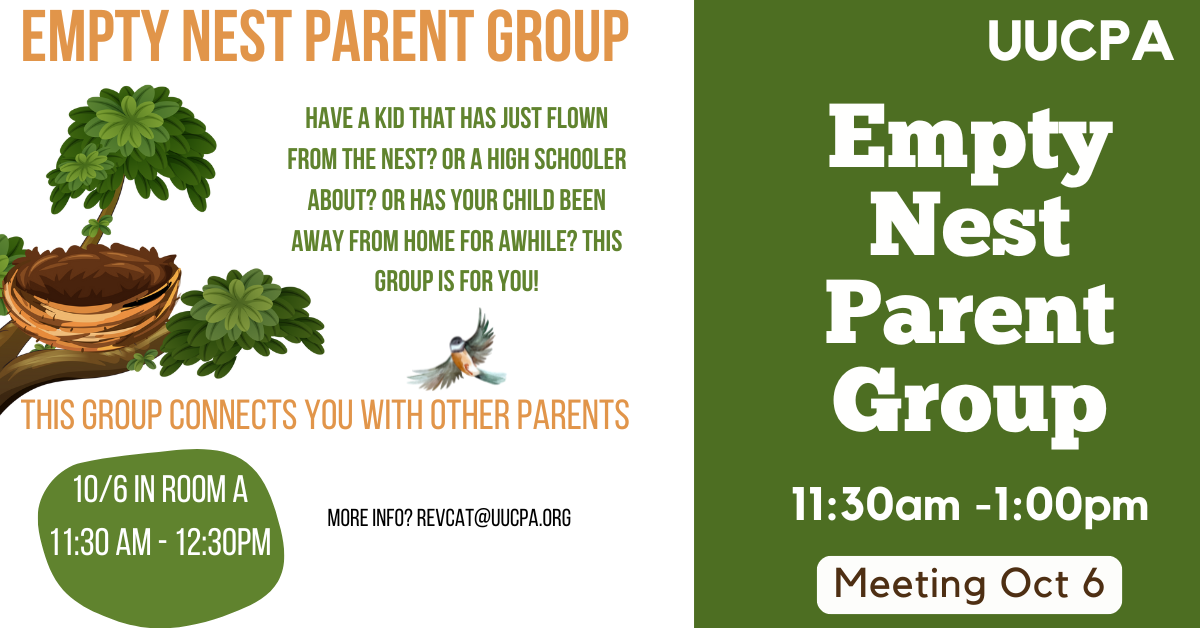 EMPTY NEST PARENT GROUP

HAVE A KID THAT HAS JUST FLOWN FROM THE NEST? OR A HIGH SCHOOLER ABOUT? OR HAS YOUR CHILD BEEN AWAY FROM HOME FOR AWHILE? THIS GROUP IS FOR YOU!

THIS GROUP CONNECTS YOU WITH OTHER PARENTS

10/6 IN ROOM A
11:30 AM - 12:30PM

MORE INFO? REVCAT@UUCPA.ORG

UUCPA

Empty Nest Parent Group

11:30am -1:00pm

Meeting Oct 6